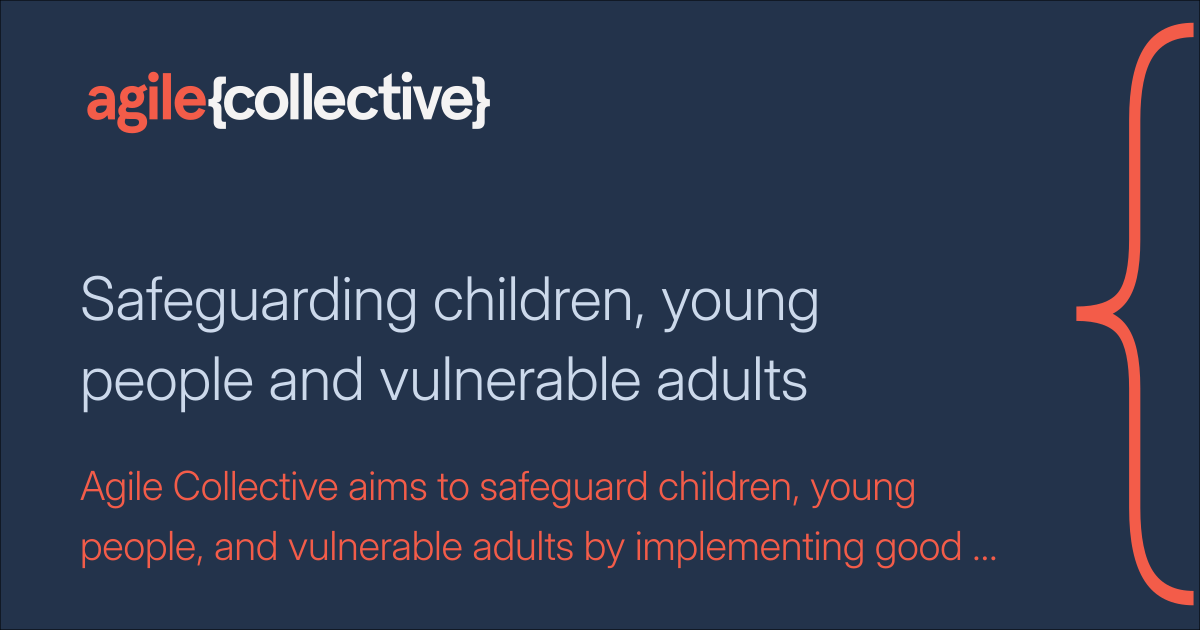 agile{collective}

Safeguarding children, young people and vulnerable adults

Agile Collective aims to safeguard children, young people, and vulnerable adults by implementing good ...